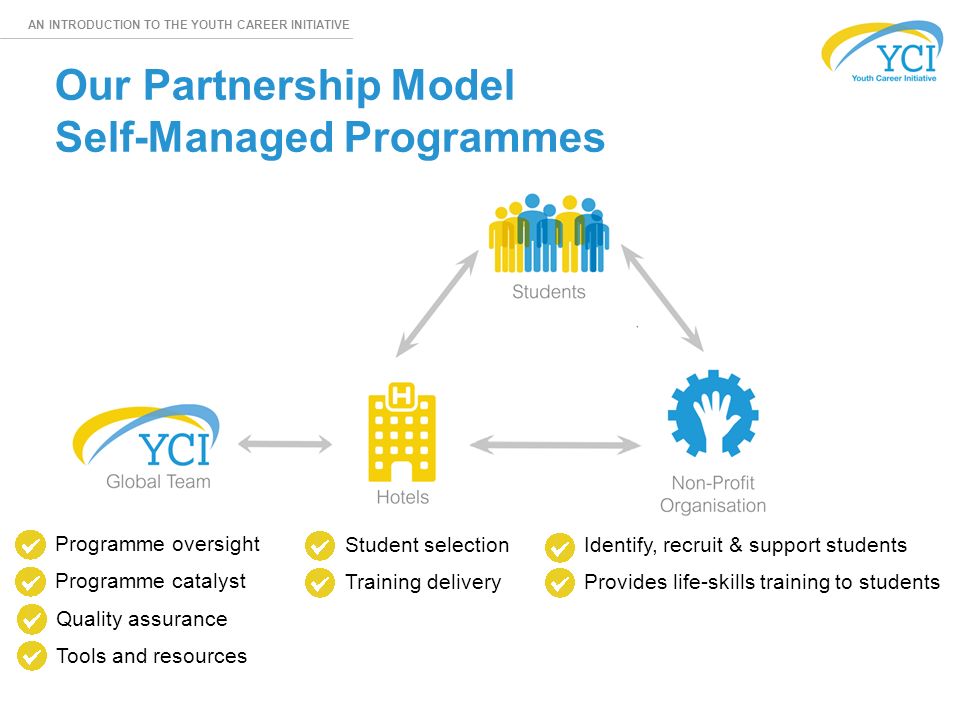 AN INTRODUCTION TO THE YOUTH CAREER INITIATIVE

YCI
Youth Career Initiative

Our Partnership Model
Self-Managed Programmes

Students

YCI
Global Team

H

Hotels

Non-Profit Organisation

Programme oversight
Programme catalyst
Quality assurance
Tools and resources

Student selection
Training delivery

Identify, recruit & support students
Provides life-skills training to students